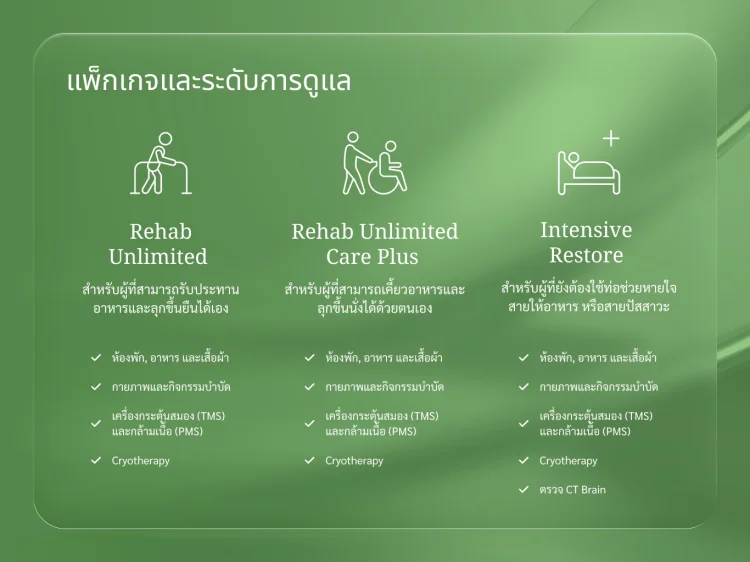 แพ็กเกจและระดับการดูแล

Rehab Unlimited

สำหรับผู้ที่สามารถรับประทานอาหารและลุกขึ้นยืนได้เอง

✓ ห้องพัก, อาหาร และเสื้อผ้า
✓ กายภาพและกิจกรรมบำบัด
✓ เครื่องกระตุ้นสมอง (TMS) และกล้ามเนื้อ (PMS)
✓ Cryotherapy

Rehab Unlimited Care Plus

สำหรับผู้ที่สามารถเคี้ยวอาหารและลุกขึ้นนั่งได้ด้วยตนเอง

✓ ห้องพัก, อาหาร และเสื้อผ้า
✓ กายภาพและกิจกรรมบำบัด
✓ เครื่องกระตุ้นสมอง (TMS) และกล้ามเนื้อ (PMS)
✓ Cryotherapy

Intensive Restore

สำหรับผู้ที่ยังต้องใช้ท่อช่วยหายใจ สายให้อาหาร หรือสายปัสสาวะ

✓ ห้องพัก, อาหาร และเสื้อผ้า
✓ กายภาพและกิจกรรมบำบัด
✓ เครื่องกระตุ้นสมอง (TMS) และกล้ามเนื้อ (PMS)
✓ Cryotherapy
✓ ตรวจ CT Brain